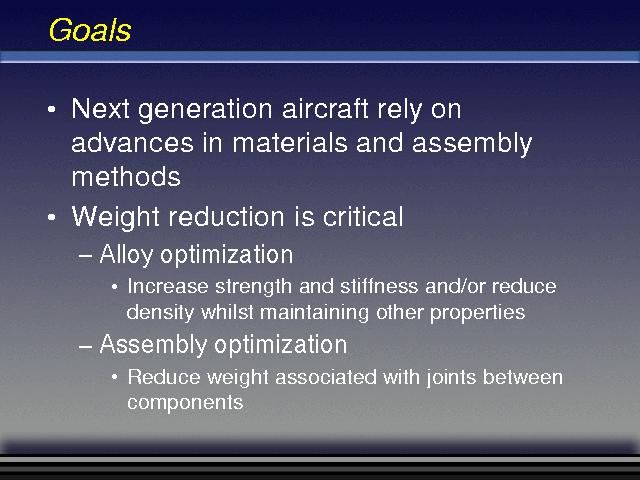 Goals

• Next generation aircraft rely on advances in materials and assembly methods

• Weight reduction is critical

– Alloy optimization

• Increase strength and stiffness and/or reduce density whilst maintaining other properties

– Assembly optimization

• Reduce weight associated with joints between components